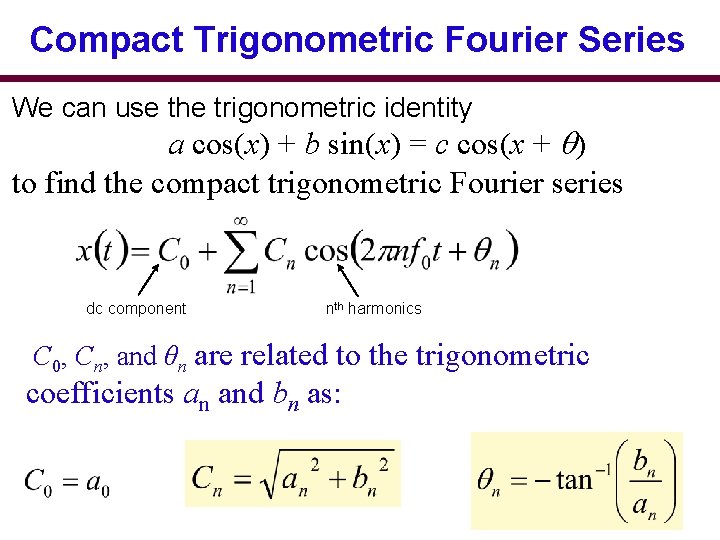 Compact Trigonometric Fourier Series

We can use the trigonometric identity

$a \cos(x) + b \sin(x) = c \cos(x + \theta)$

to find the compact trigonometric Fourier series

$x(t) = C_0 + \sum_{n=1}^{\infty} C_n \cos(2\pi n f_0 t + \theta_n)$

dc component

$n^{th}$ harmonics

$C_0$, $C_n$, and $\theta_n$ are related to the trigonometric coefficients $a_n$ and $b_n$ as:

$C_0 = a_0$

$C_n = \sqrt{a_n^2 + b_n^2}$

$\theta_n = -\tan^{-1}\left(\frac{b_n}{a_n}\right)$